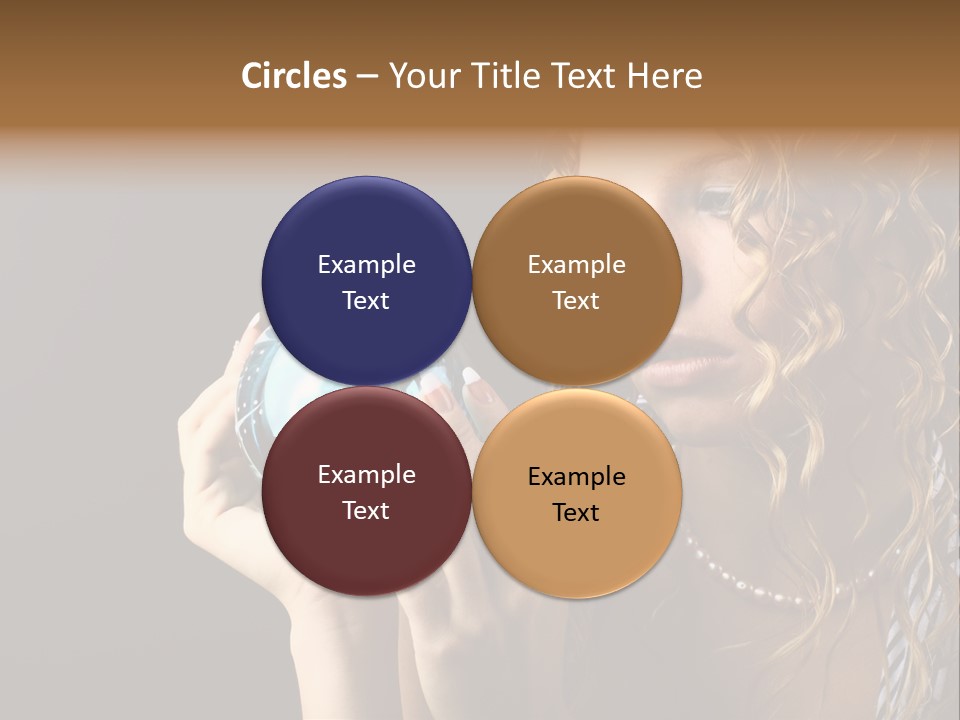 Circles – Your Title Text Here

Example Text

Example Text

Example Text

Example Text